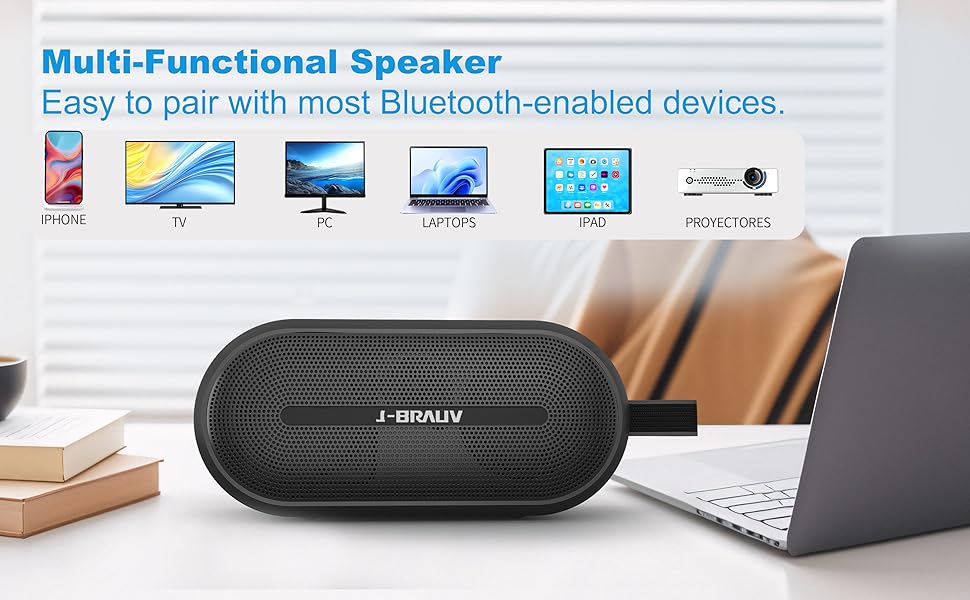 Multi-Functional Speaker
Easy to pair with most Bluetooth-enabled devices.

IPHONE
TV
PC
LAPTOPS
IPAD
PROYECTORES

J-BRAUV